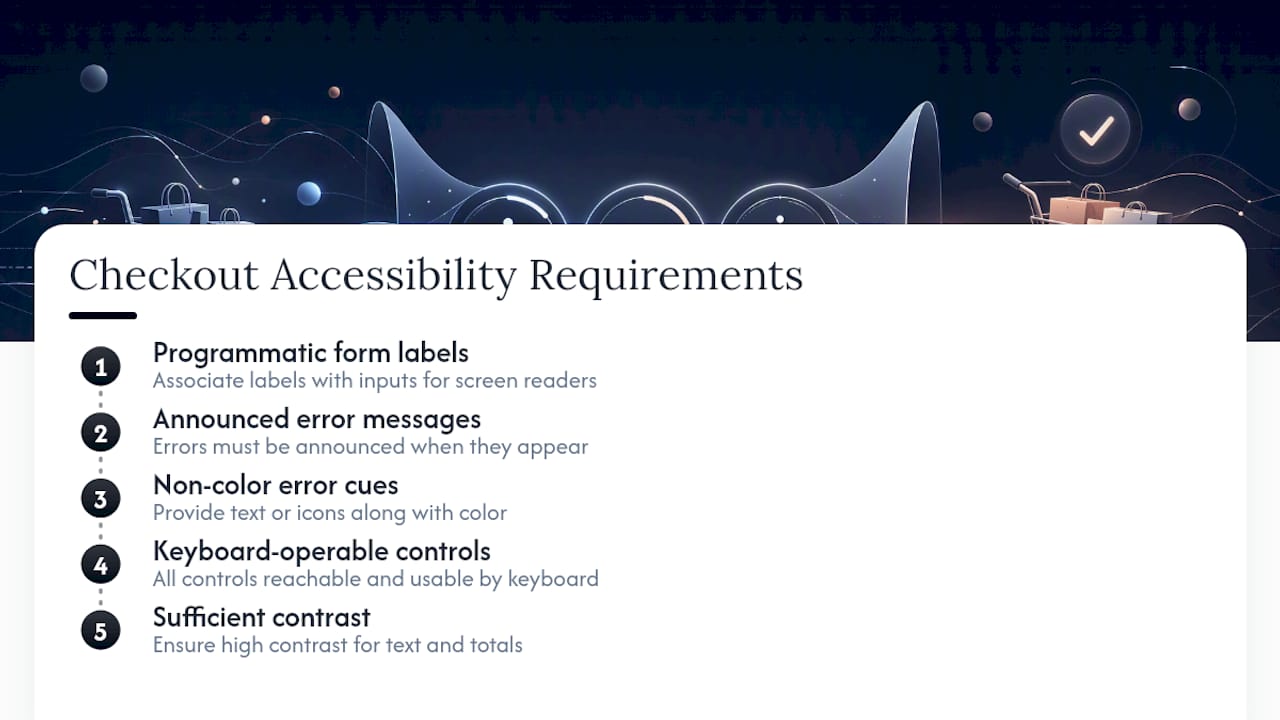 Checkout Accessibility Requirements

1
Programmatic form labels
Associate labels with inputs for screen readers

2
Announced error messages
Errors must be announced when they appear

3
Non-color error cues
Provide text or icons along with color

4
Keyboard-operable controls
All controls reachable and usable by keyboard

5
Sufficient contrast
Ensure high contrast for text and totals